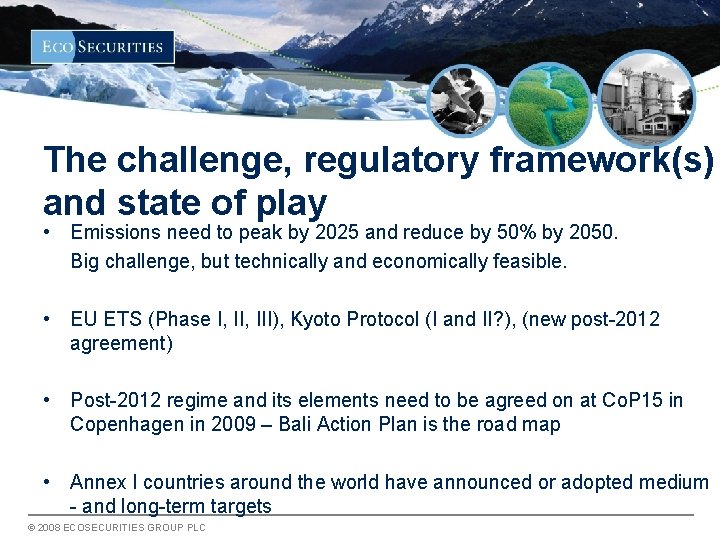 ECO SECURITIES

The challenge, regulatory framework(s) and state of play

• Emissions need to peak by 2025 and reduce by 50% by 2050. Big challenge, but technically and economically feasible.

• EU ETS (Phase I, II, III), Kyoto Protocol (I and II?), (new post-2012 agreement)

• Post-2012 regime and its elements need to be agreed on at CoP15 in Copenhagen in 2009 – Bali Action Plan is the road map

• Annex I countries around the world have announced or adopted medium - and long-term targets

© 2008 ECOSECURITIES GROUP PLC